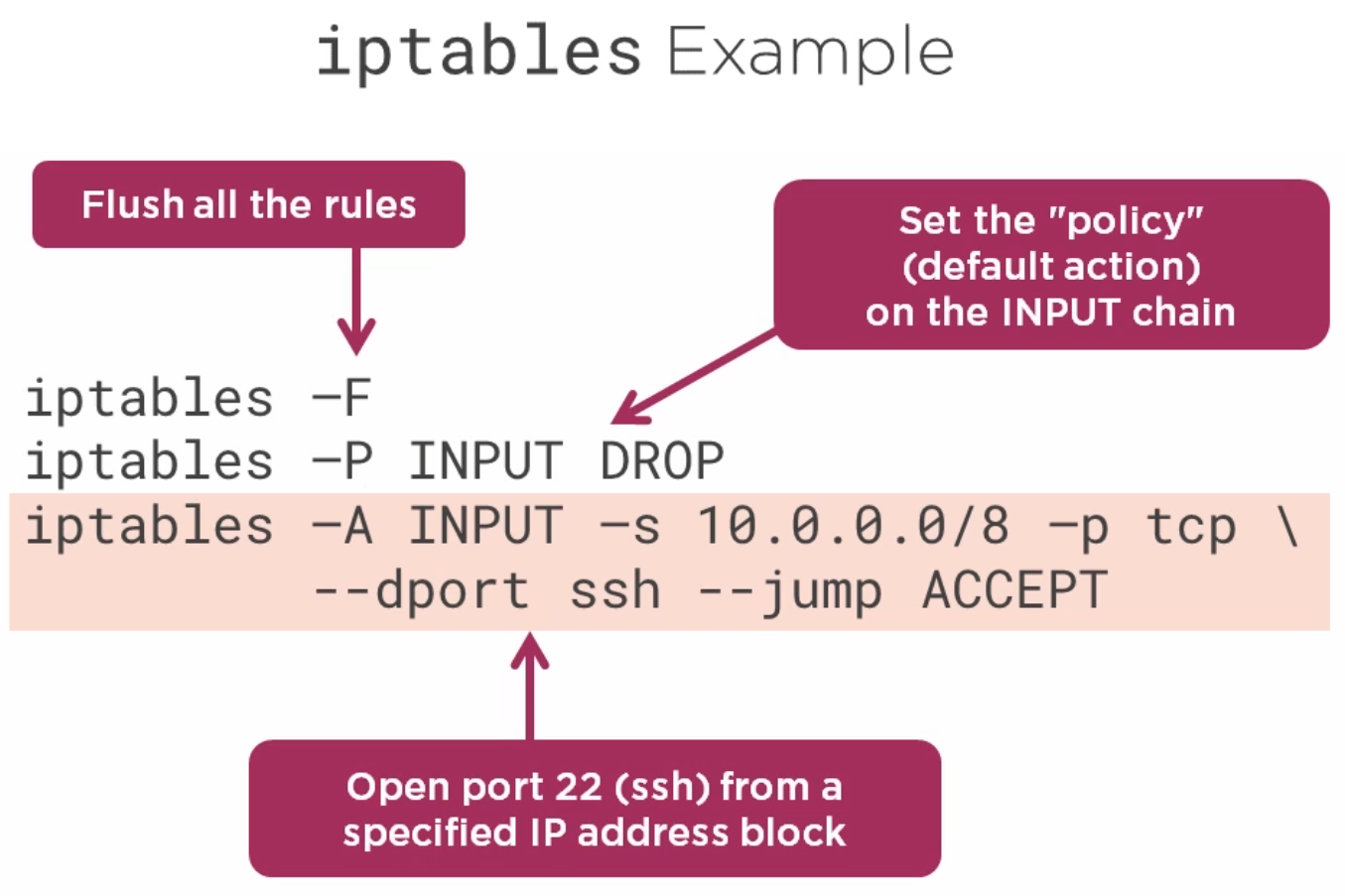 iptables Example

Flush all the rules

Set the "policy" (default action) on the INPUT chain

iptables -F
iptables -P INPUT DROP
iptables -A INPUT -s 10.0.0.0/8 -p tcp \
--dport ssh --jump ACCEPT

Open port 22 (ssh) from a specified IP address block